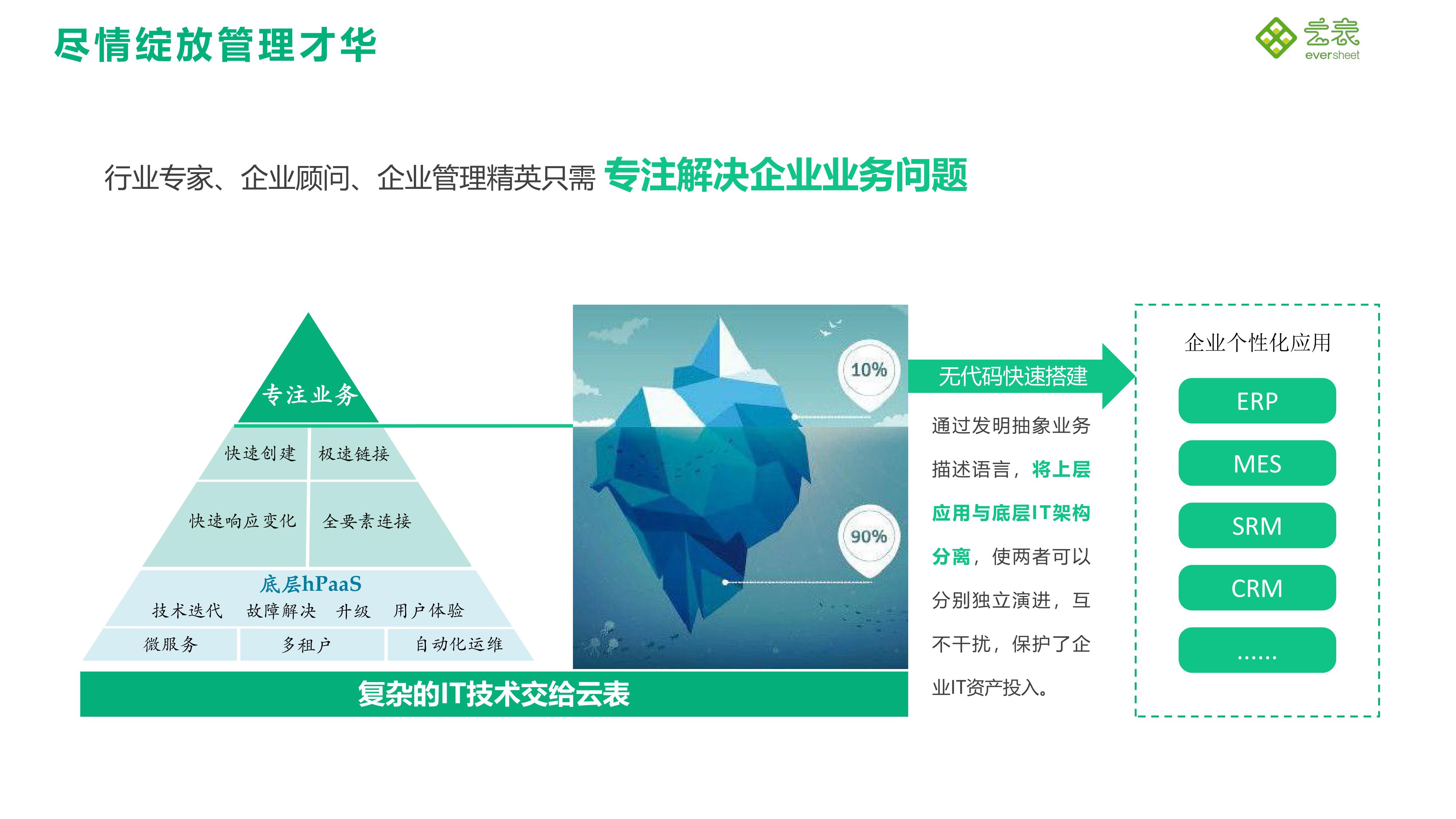 尽情绽放管理才华

云表
eversheet

行业专家、企业顾问、企业管理精英只需 专注解决企业业务问题

专注业务

快速创建 极速链接

快速响应变化 全要素连接

底层hPaaS
技术迭代 故障解决 升级 用户体验

微服务 多租户 自动化运维

复杂的IT技术交给云表

10%

90%

无代码快速搭建

通过发明抽象业务描述语言，将上层应用与底层IT架构分离，使两者可以分别独立演进，互不干扰，保护了企业IT资产投入。

企业个性化应用

ERP

MES

SRM

CRM

......